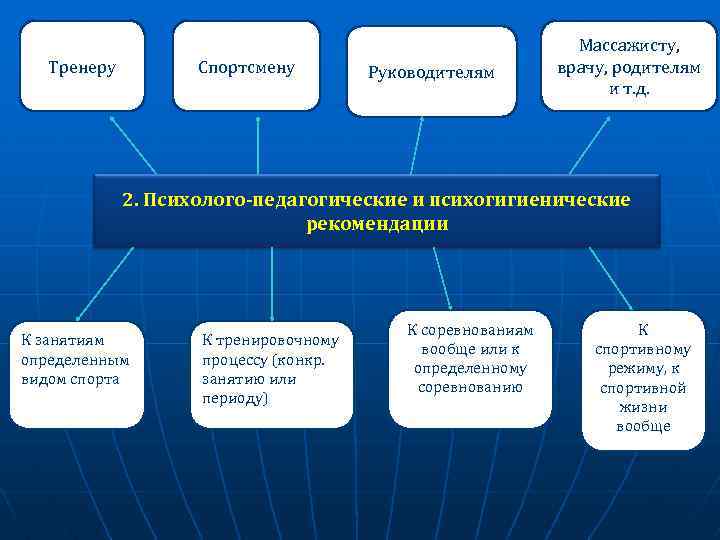 Тренеру

Спортсмену

Руководителям

Массажисту, врачу, родителям и т.д.

2. Психолого-педагогические и психогигиенические рекомендации

К занятиям определенным видом спорта

К тренировочному процессу (конкр. занятию или периоду)

К соревнованиям вообще или к определенному соревнованию

К спортивному режиму, к спортивной жизни вообще